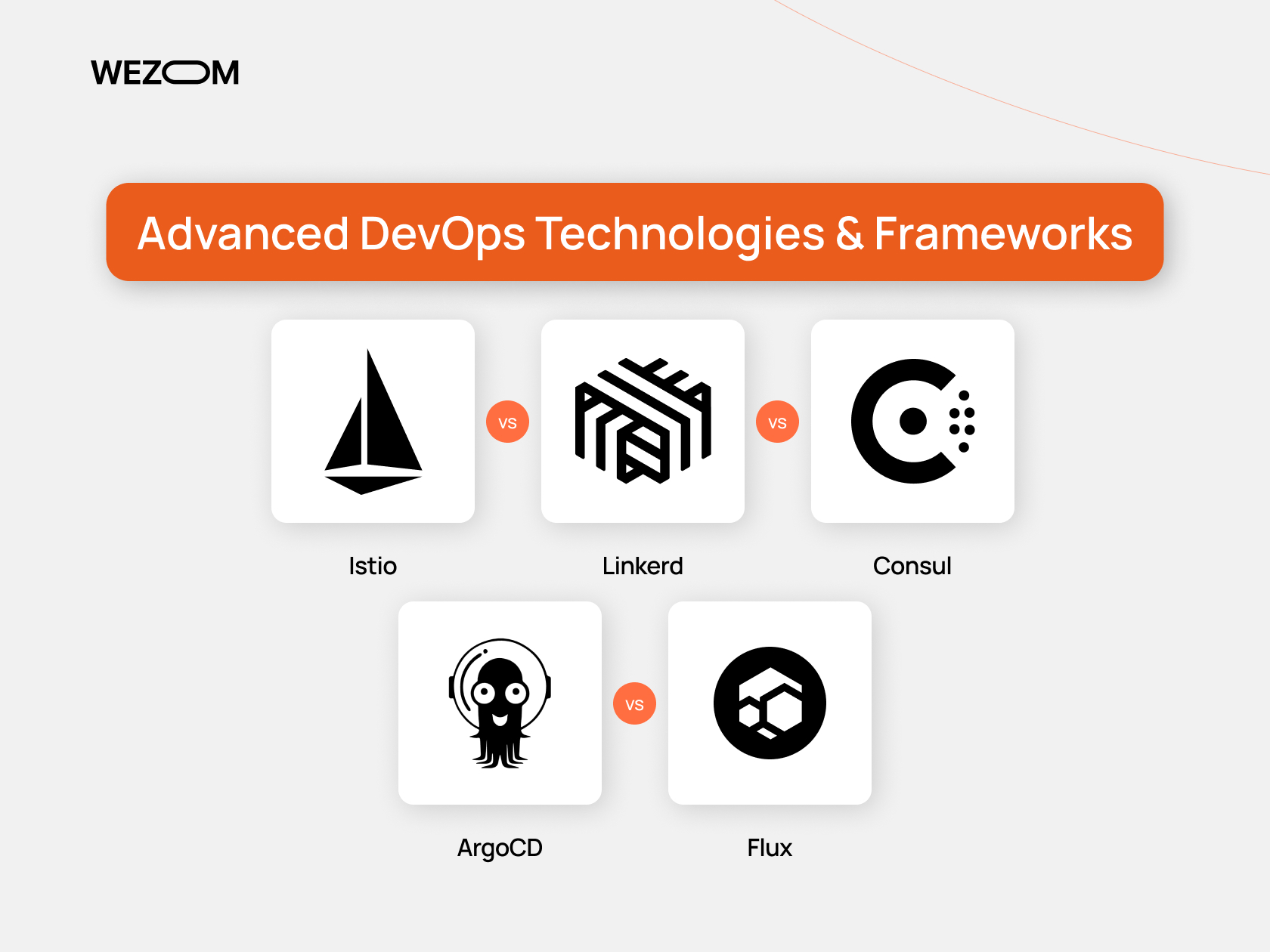 WEZOM

Advanced DevOps Technologies & Frameworks

VS

VS

Istio

Linkerd

Consul

VS

ArgoCD

Flux